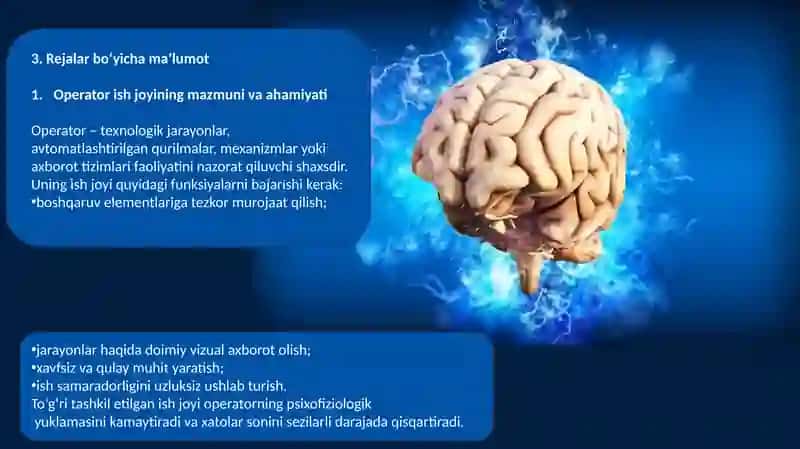 3. Rejalar bo'yicha ma'lumot

1. Operator ish joyining mazmuni va ahamiyati

Operator – texnologik jarayonlar, avtomatlashtirilgan qurilmalar, mexanizmlar yoki axborot tizimlari faoliyatini nazorat qiluvchi shaxsdir. Uning ish joyi quyidagi funksiyalarni bajarishi kerak:
•boshqaruv elementlariga tezkor murojaat qilish;

•jarayonlar haqida doimiy vizual axborot olish;
•xavfsiz va qulay muhit yaratish;
•ish samaradorligini uzluksiz ushlab turish.
To'g'ri tashkil etilgan ish joyi operatorning psixofiziologik yuklamasini kamaytiradi va xatolar sonini sezilarli darajada qisqartiradi.